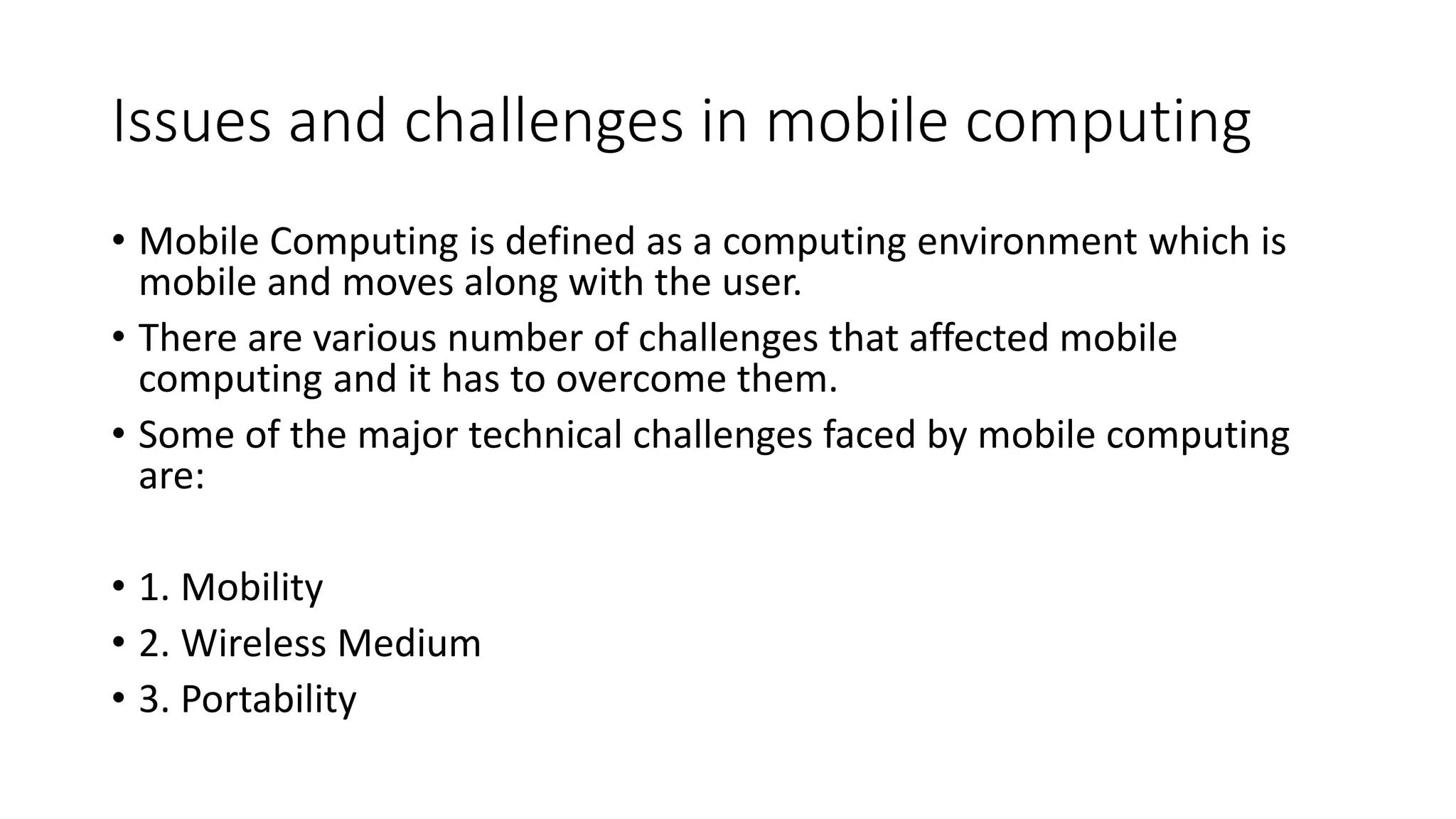 Issues and challenges in mobile computing

• Mobile Computing is defined as a computing environment which is mobile and moves along with the user.
• There are various number of challenges that affected mobile computing and it has to overcome them.
• Some of the major technical challenges faced by mobile computing are:

• 1. Mobility
• 2. Wireless Medium
• 3. Portability